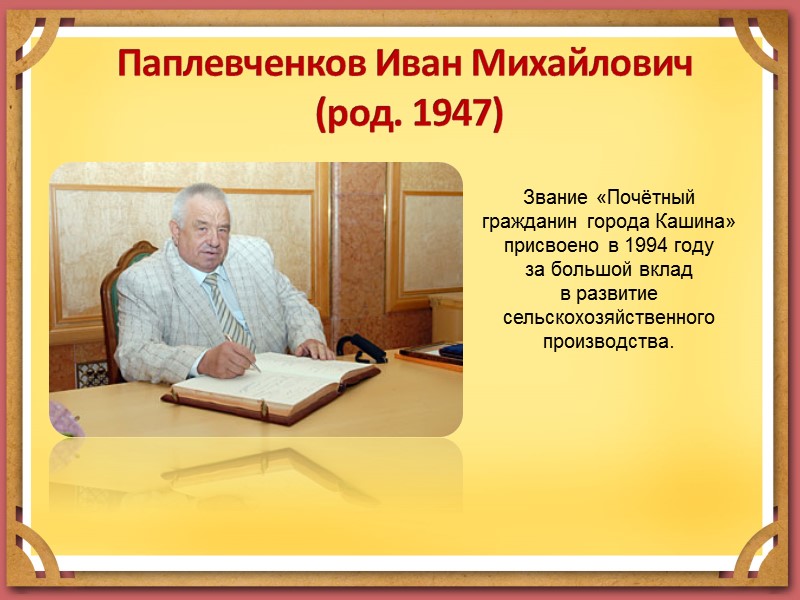 Паплевченков Иван Михайлович
(род. 1947)

Звание «Почётный гражданин города Кашина» присвоено в 1994 году за большой вклад в развитие сельскохозяйственного производства.